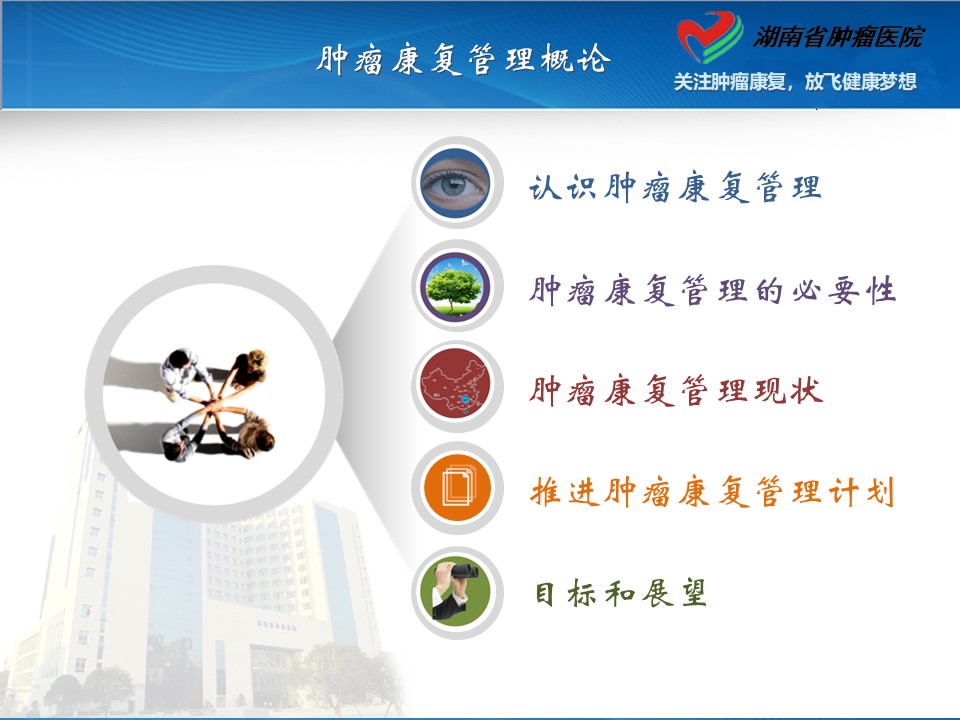 肿瘤康复管理概论

湖南省肿瘤医院
关注肿瘤康复，放飞健康梦想

认识肿瘤康复管理

肿瘤康复管理的必要性

肿瘤康复管理现状

推进肿瘤康复管理计划

目标和展望